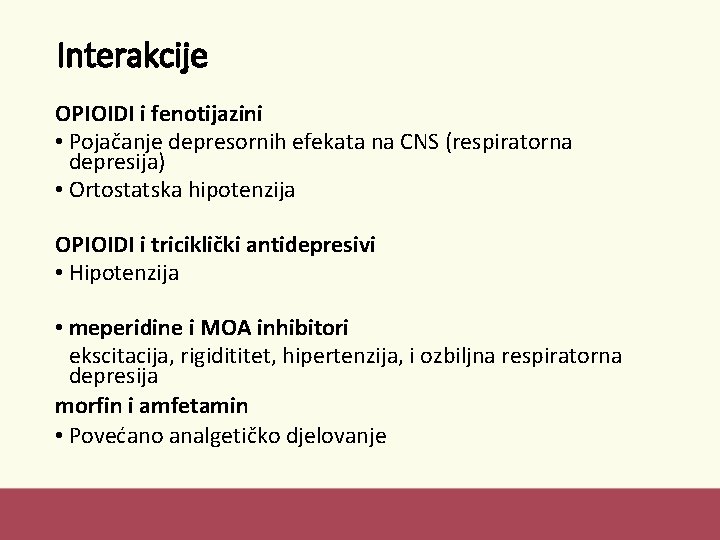 Interakcije

OPIOIDI i fenotijazini

• Pojačanje depresornih efekata na CNS (respiratorna depresija)
• Ortostatska hipotenzija

OPIOIDI i triciklički antidepresivi

• Hipotenzija

• meperidine i MOA inhibitori

ekscitacija, rigidititet, hipertenzija, i ozbiljna respiratorna depresija

morfin i amfetamin

• Povećano analgetičko djelovanje